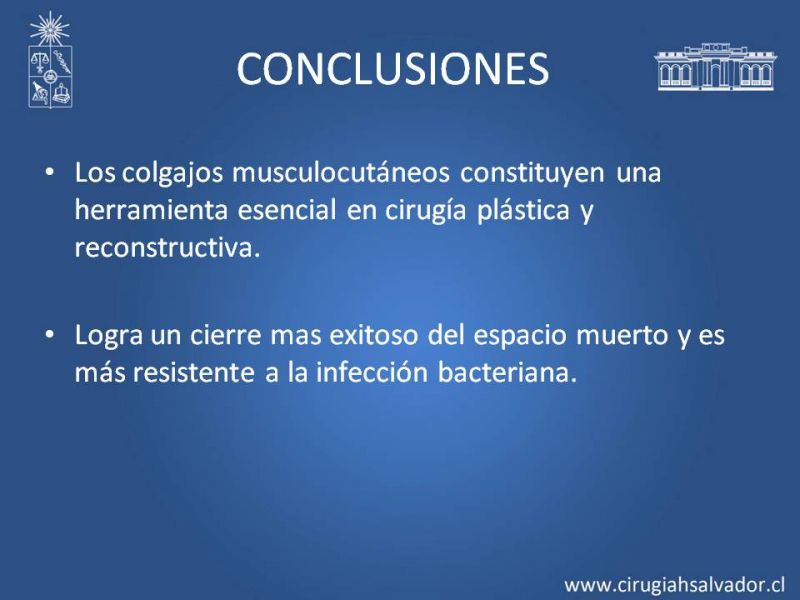 CONCLUSIONES

• Los colgajos musculocutáneos constituyen una herramienta esencial en cirugía plástica y reconstructiva.

• Logra un cierre mas exitoso del espacio muerto y es más resistente a la infección bacteriana.

www.cirugiahsalvador.cl